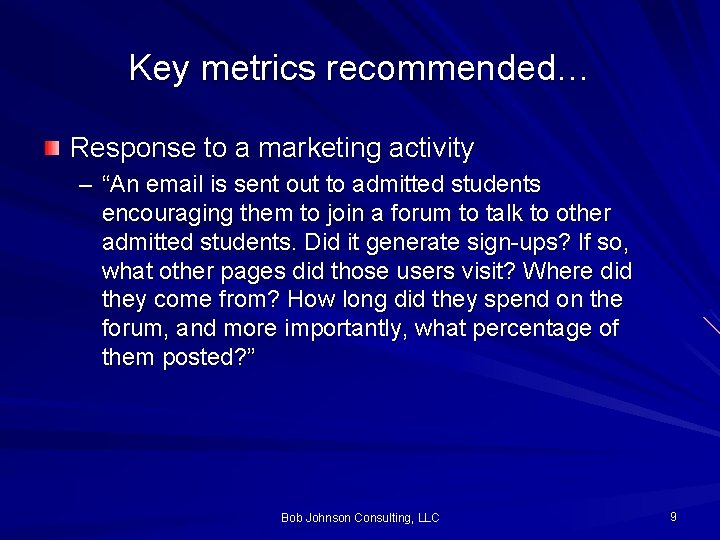 Key metrics recommended…

Response to a marketing activity

– “An email is sent out to admitted students encouraging them to join a forum to talk to other admitted students. Did it generate sign-ups? If so, what other pages did those users visit? Where did they come from? How long did they spend on the forum, and more importantly, what percentage of them posted?”

Bob Johnson Consulting, LLC

9